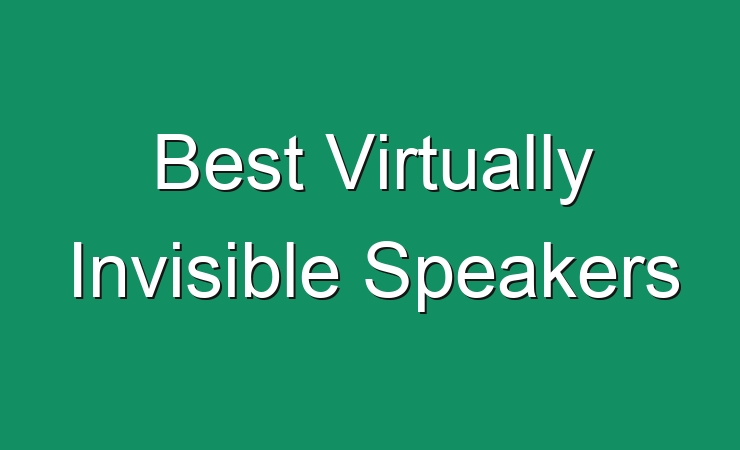 Best Virtually Invisible Speakers